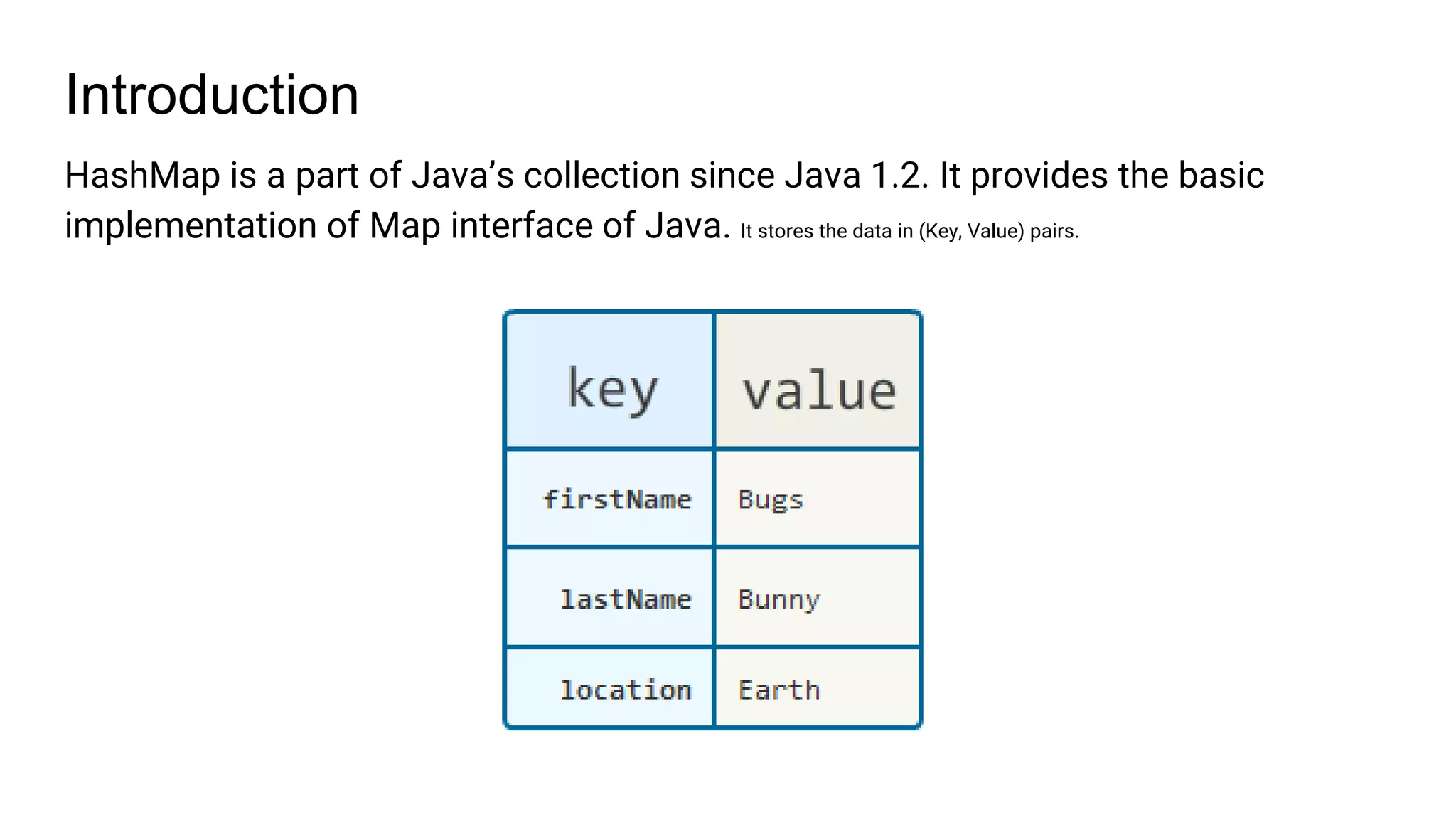 Introduction

HashMap is a part of Java’s collection since Java 1.2. It provides the basic implementation of Map interface of Java. It stores the data in (Key, Value) pairs.

| key | value |
|---|---|
| firstName | Bugs |
| lastName | Bunny |
| location | Earth |